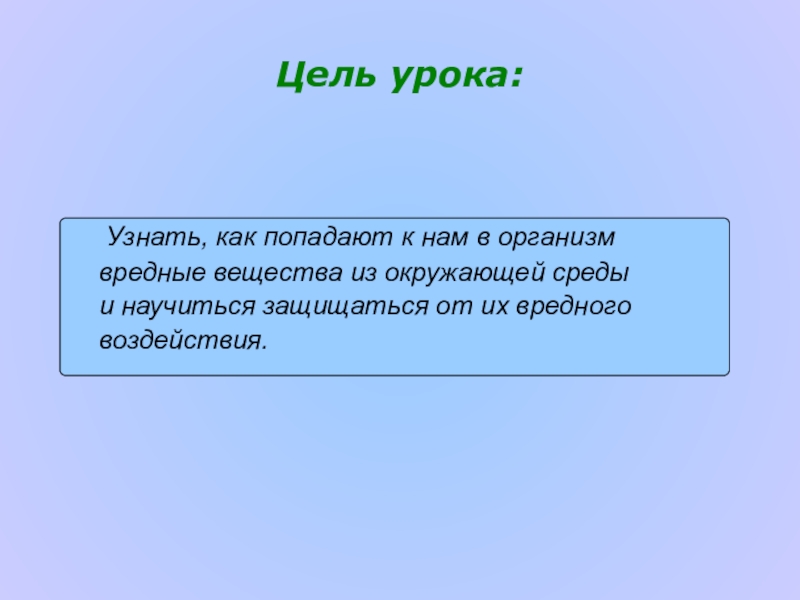 Цель урока:

Узнать, как попадают к нам в организм вредные вещества из окружающей среды и научиться защищаться от их вредного воздействия.